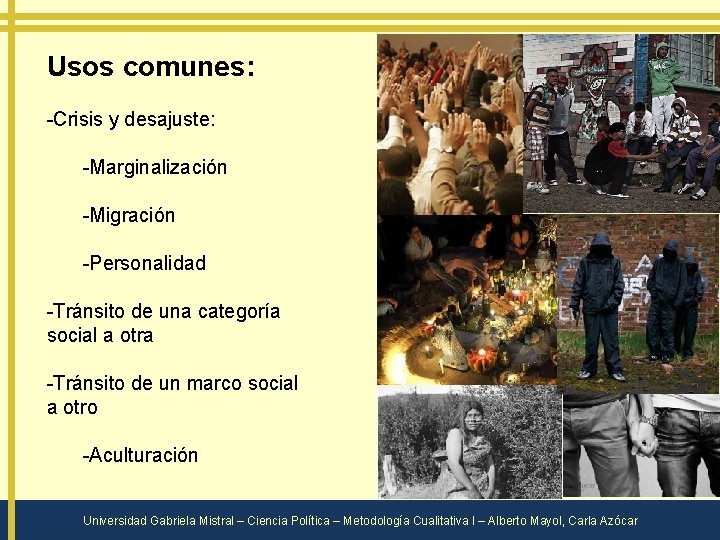 Usos comunes:

-Crisis y desajuste:

-Marginalización

-Migración

-Personalidad

-Tránsito de una categoría social a otra

-Tránsito de un marco social a otro

-Aculturación

Universidad Gabriela Mistral – Ciencia Política – Metodología Cualitativa I – Alberto Mayol, Carla Azócar